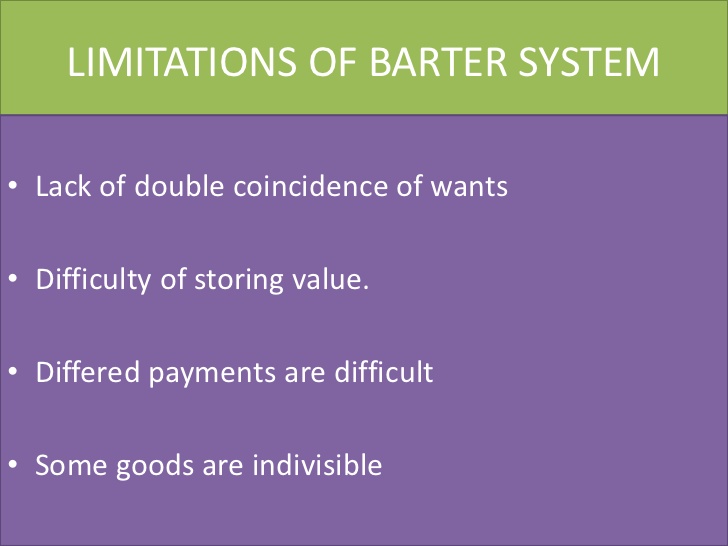 LIMITATIONS OF BARTER SYSTEM

• Lack of double coincidence of wants

• Difficulty of storing value.

• Differed payments are difficult

• Some goods are indivisible